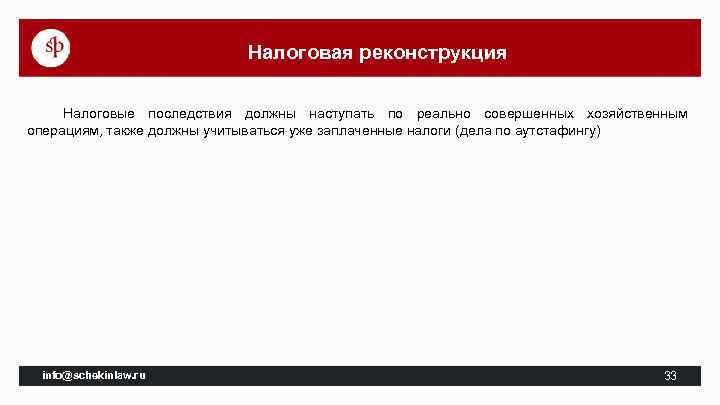 sp

Налоговая реконструкция

Налоговые последствия должны наступать по реально совершенных хозяйственным операциям, также должны учитываться уже заплаченные налоги (дела по аутстафингу)

info@schekinlaw.ru

33